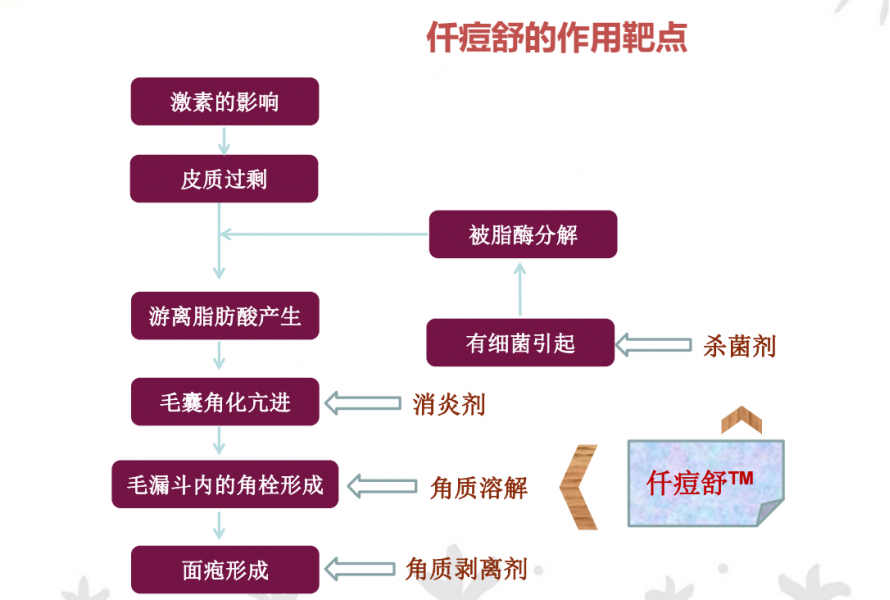 仟痘舒的作用靶点

激素的影响

皮质过剩

被脂酶分解

游离脂肪酸产生

有细菌引起

杀菌剂

毛囊角化亢进

消炎剂

毛漏斗内的角栓形成

角质溶解

仟痘舒™

面疱形成

角质剥离剂